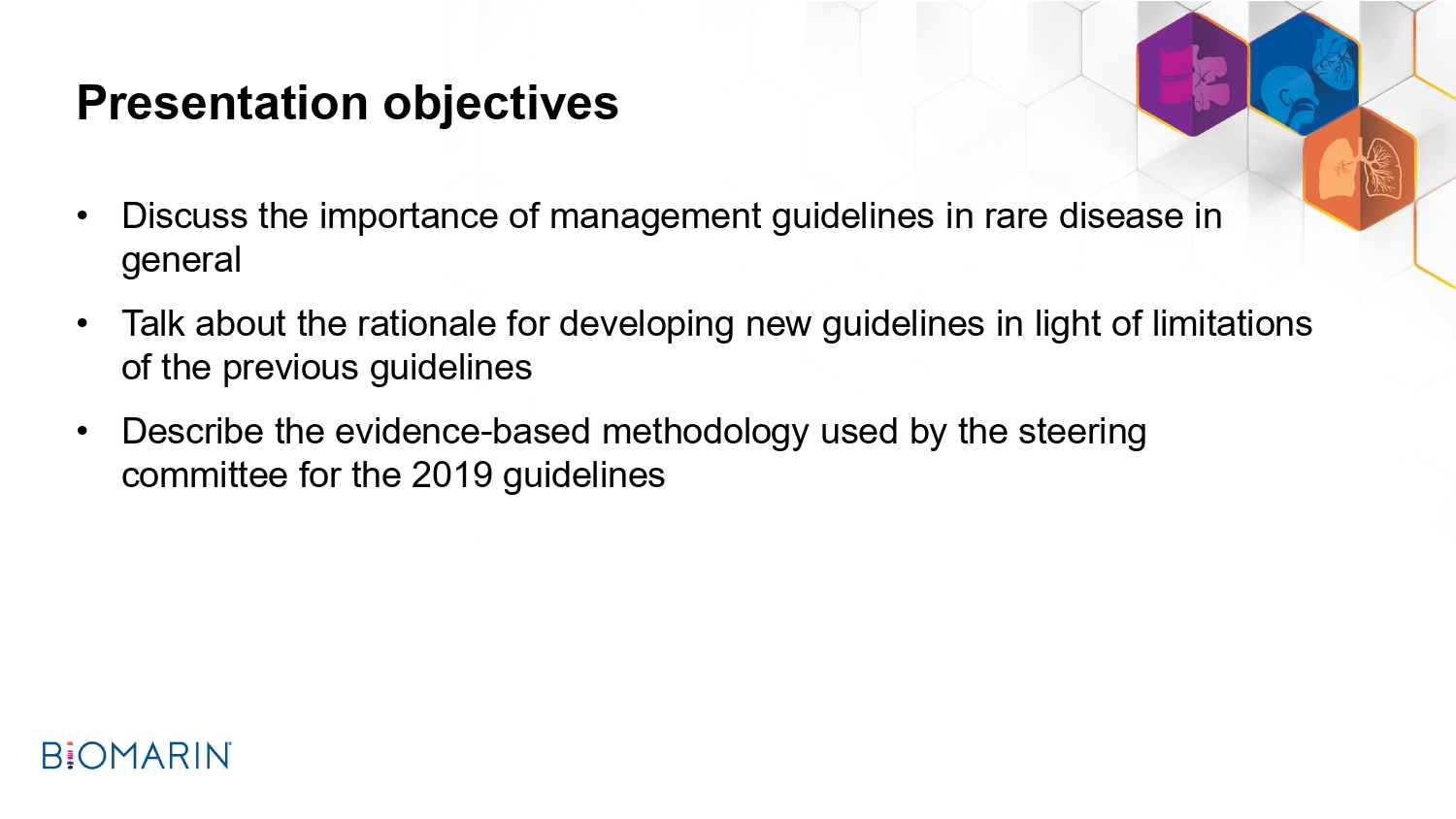 Presentation objectives

• Discuss the importance of management guidelines in rare disease in general

• Talk about the rationale for developing new guidelines in light of limitations of the previous guidelines

• Describe the evidence-based methodology used by the steering committee for the 2019 guidelines

BIOMARIN